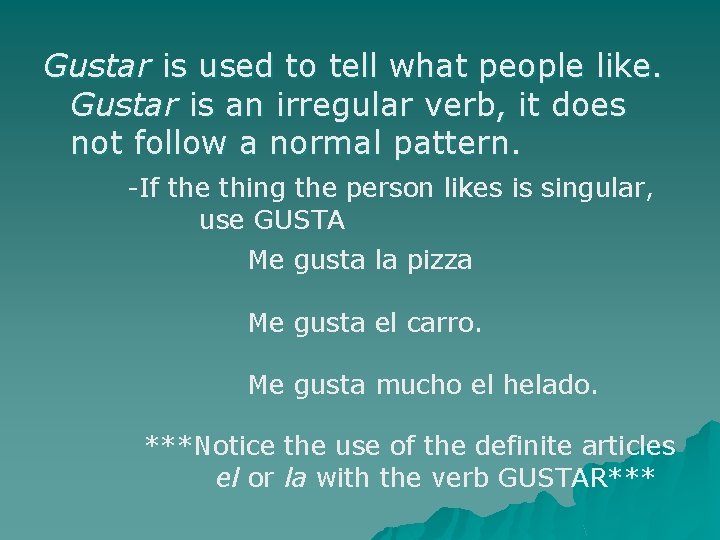 Gustar is used to tell what people like. Gustar is an irregular verb, it does not follow a normal pattern.

-If the thing the person likes is singular, use GUSTA

Me gusta la pizza

Me gusta el carro.

Me gusta mucho el helado.

***Notice the use of the definite articles el or la with the verb GUSTAR***